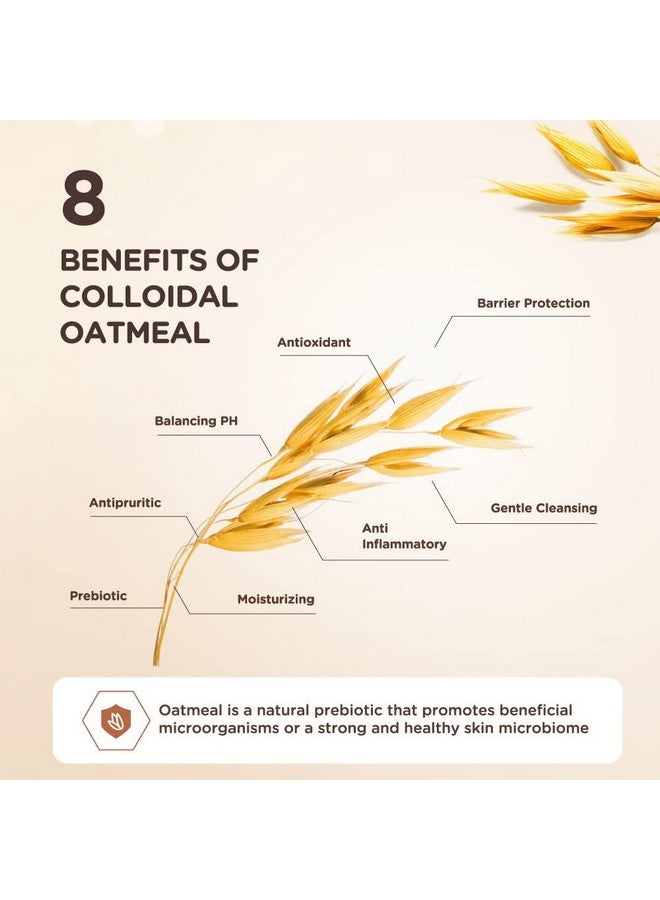 8
BENEFITS OF COLLOIDAL OATMEAL

Barrier Protection

Antioxidant

Balancing PH

Antipruritic

Gentle Cleansing

Anti Inflammatory

Prebiotic

Moisturizing

Oatmeal is a natural prebiotic that promotes beneficial microorganisms or a strong and healthy skin microbiome